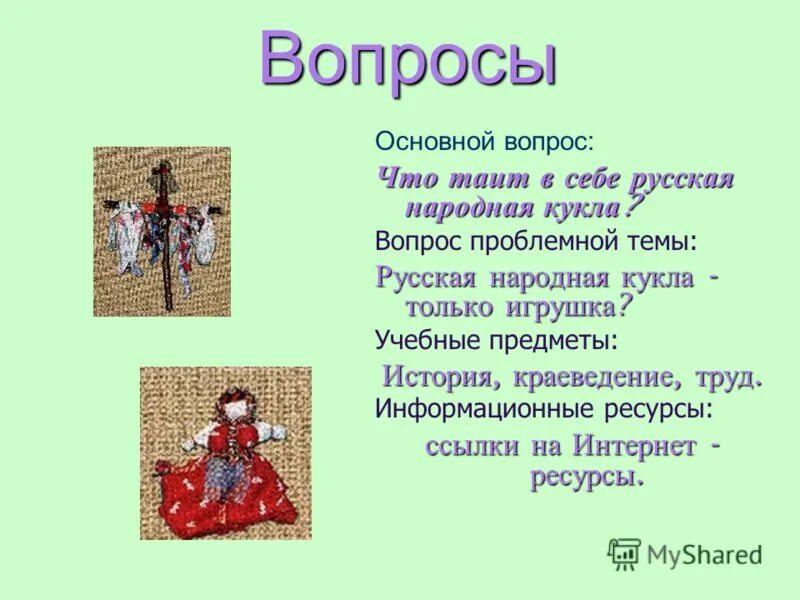 Вопросы

Основной вопрос:

Что таит в себе русская народная кукла?

Вопрос проблемной темы:

Русская народная кукла - только игрушка?

Учебные предметы:

История, краеведение, труд.

Информационные ресурсы:

ссылки на Интернет - ресурсы.

MyShared